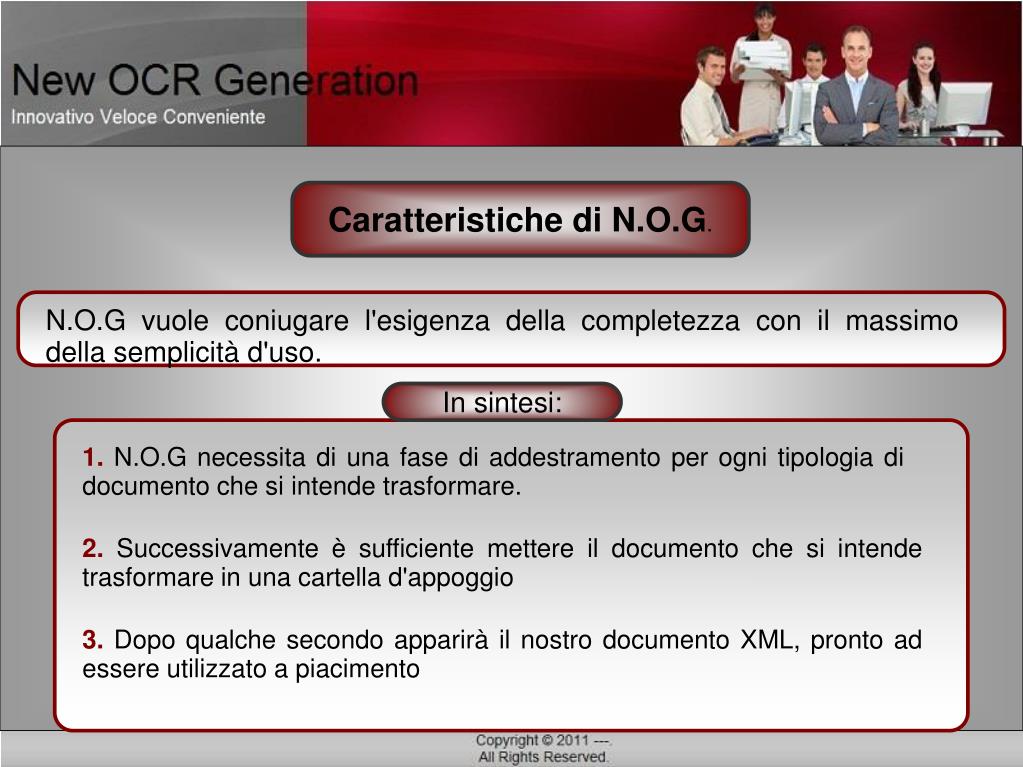 New OCR Generation
Innovativo Veloce Conveniente

Caratteristiche di N.O.G.

N.O.G vuole coniugare l'esigenza della completezza con il massimo della semplicità d'uso.

In sintesi:

1. N.O.G necessita di una fase di addestramento per ogni tipologia di documento che si intende trasformare.

2. Successivamente è sufficiente mettere il documento che si intende trasformare in una cartella d'appoggio

3. Dopo qualche secondo apparirà il nostro documento XML, pronto ad essere utilizzato a piacimento

Copyright © 2011 ---.
All Rights Reserved.